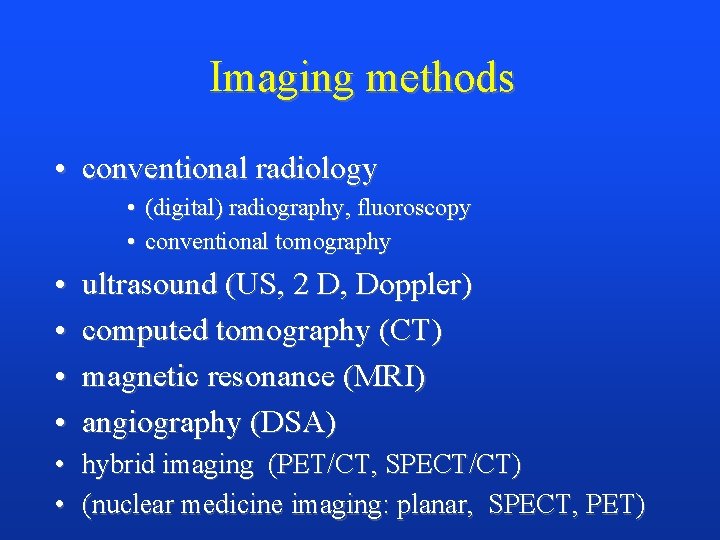 Imaging methods

• conventional radiology
  • (digital) radiography, fluoroscopy
  • conventional tomography
• ultrasound (US, 2 D, Doppler)
• computed tomography (CT)
• magnetic resonance (MRI)
• angiography (DSA)
• hybrid imaging (PET/CT, SPECT/CT)
• (nuclear medicine imaging: planar, SPECT, PET)